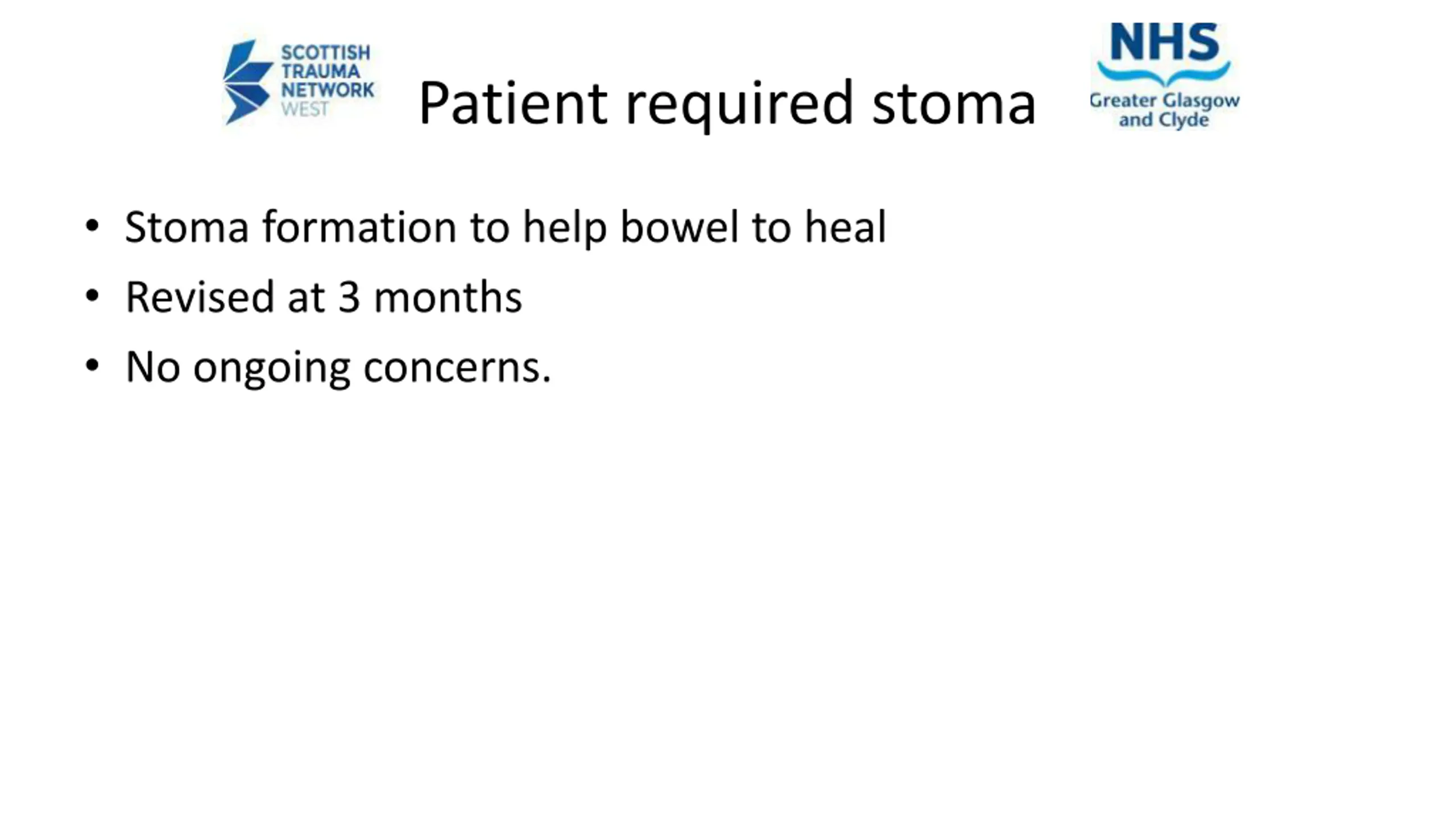 SCOTTISH TRAUMA NETWORK WEST

Patient required stoma

NHS Greater Glasgow and Clyde

• Stoma formation to help bowel to heal
• Revised at 3 months
• No ongoing concerns.